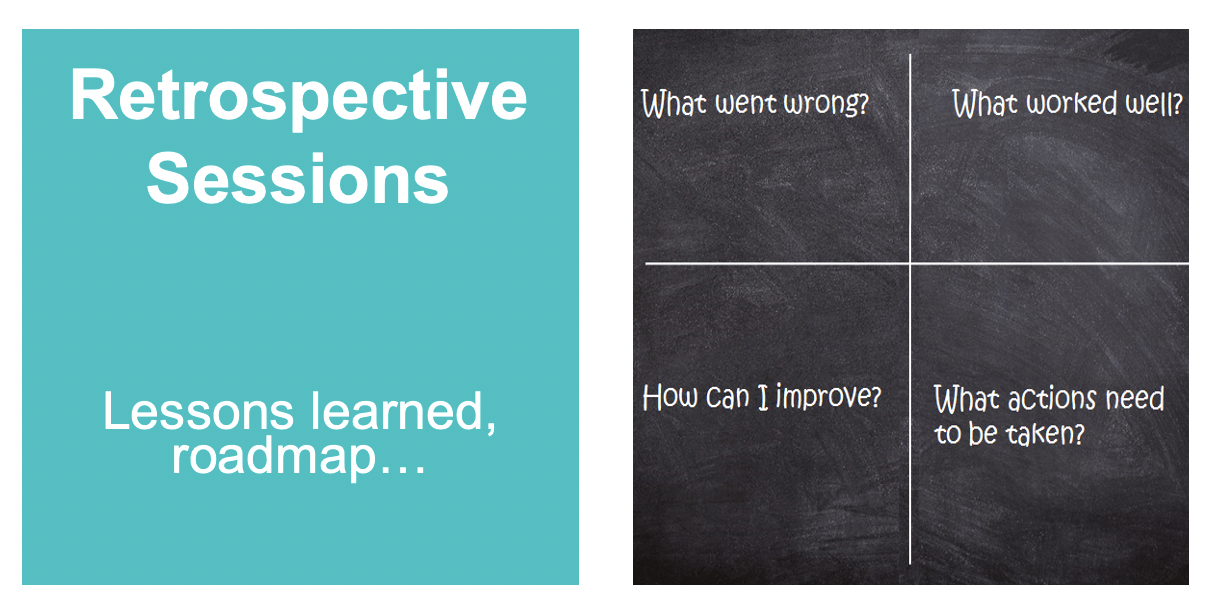 Retrospective Sessions

Lessons learned, roadmap…

What went wrong?

What worked well?

How can I improve?

What actions need to be taken?